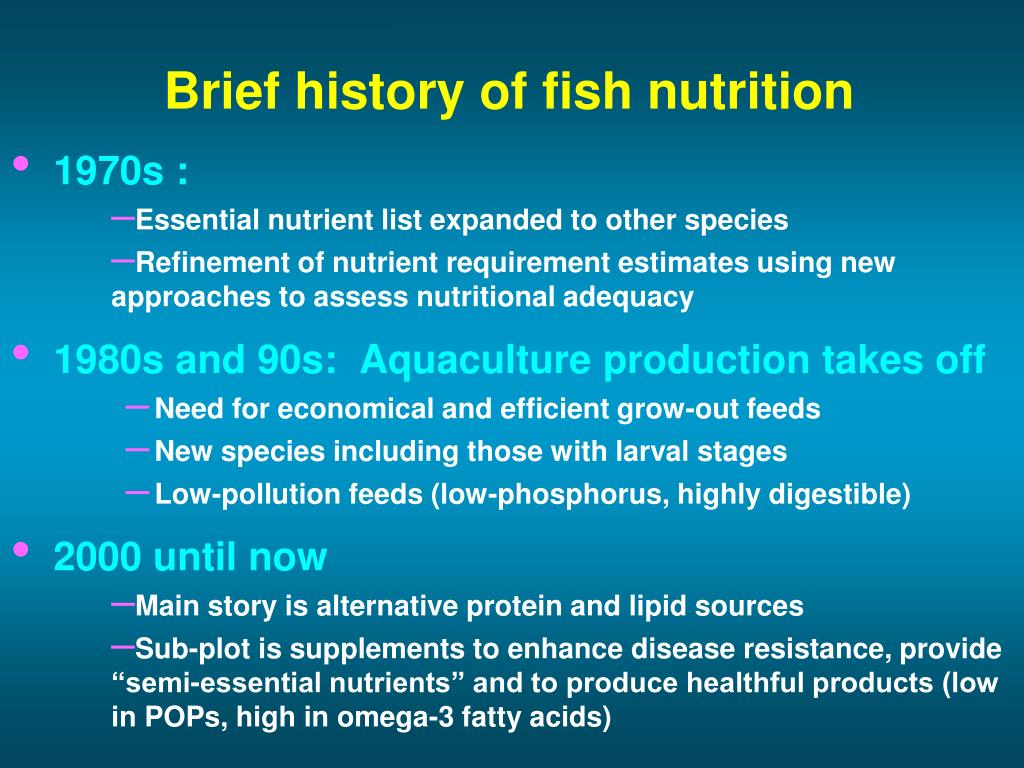 Brief history of fish nutrition

• 1970s :
–Essential nutrient list expanded to other species
–Refinement of nutrient requirement estimates using new approaches to assess nutritional adequacy

• 1980s and 90s: Aquaculture production takes off
– Need for economical and efficient grow-out feeds
– New species including those with larval stages
– Low-pollution feeds (low-phosphorus, highly digestible)

• 2000 until now
–Main story is alternative protein and lipid sources
–Sub-plot is supplements to enhance disease resistance, provide “semi-essential nutrients” and to produce healthful products (low in POPs, high in omega-3 fatty acids)